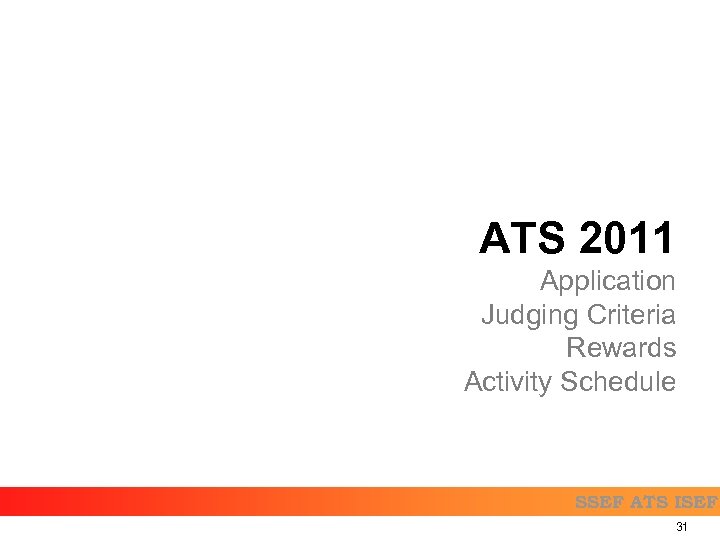 ATS 2011

Application
Judging Criteria
Rewards
Activity Schedule

SSEF ATS ISEF

31